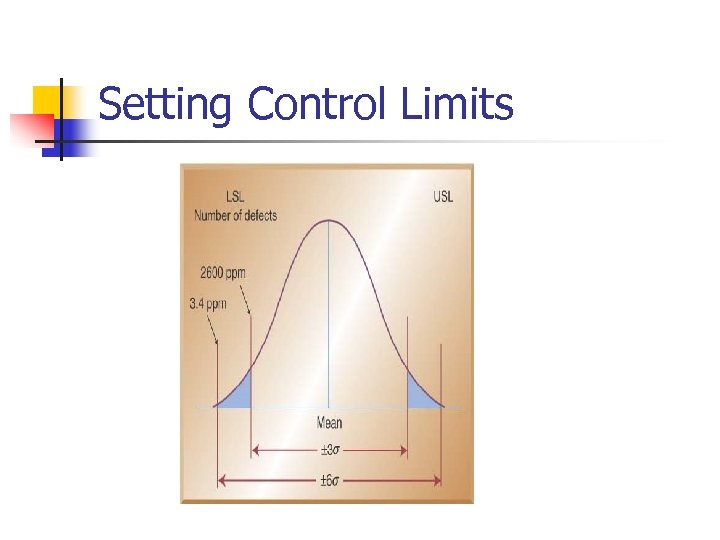 Setting Control Limits

LSL
Number of defects

USL

2600 ppm

3.4 ppm

Mean

$\pm 3\sigma$

$\pm 6\sigma$